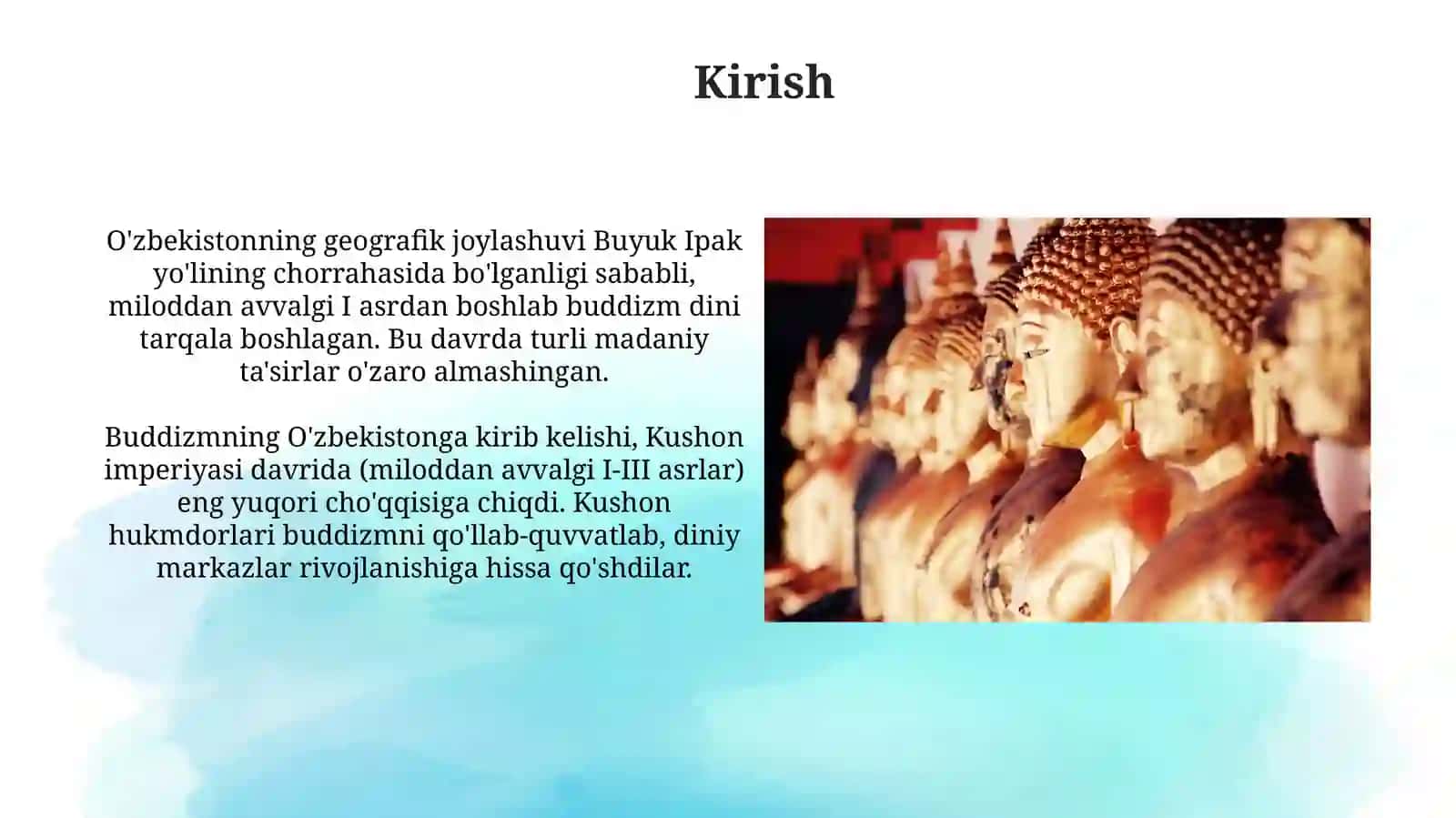 Kirish

O'zbekistonning geografik joylashuvi Buyuk Ipak yo'lining chorrahasida bo'lganligi sababli, miloddan avvalgi I asrdan boshlab buddizm dini tarqala boshlagan. Bu davrda turli madaniy ta'sirlar o'zaro almashingan.

Buddizmning O'zbekistonga kirib kelishi, Kushon imperiyasi davrida (miloddan avvalgi I-III asrlar) eng yuqori cho'qqisiga chiqdi. Kushon hukmdorlari buddizmni qo'llab-quvvatlab, diniy markazlar rivojlanishiga hissa qo'shdilar.